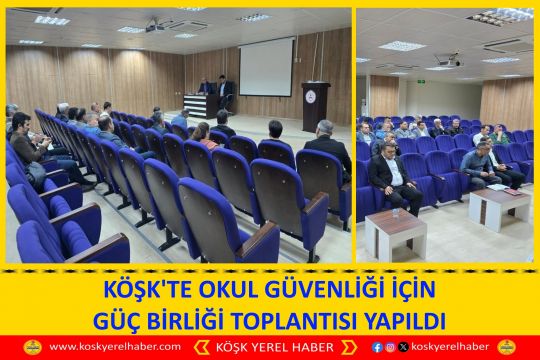 KÖŞK'TE OKUL GÜVENLİĞİ İÇİN GÜÇ BİRLİĞİ TOPLANTISI YAPILDI

www.koskyerelhaber.com

KÖŞK YEREL HABER

koskyerelhaber